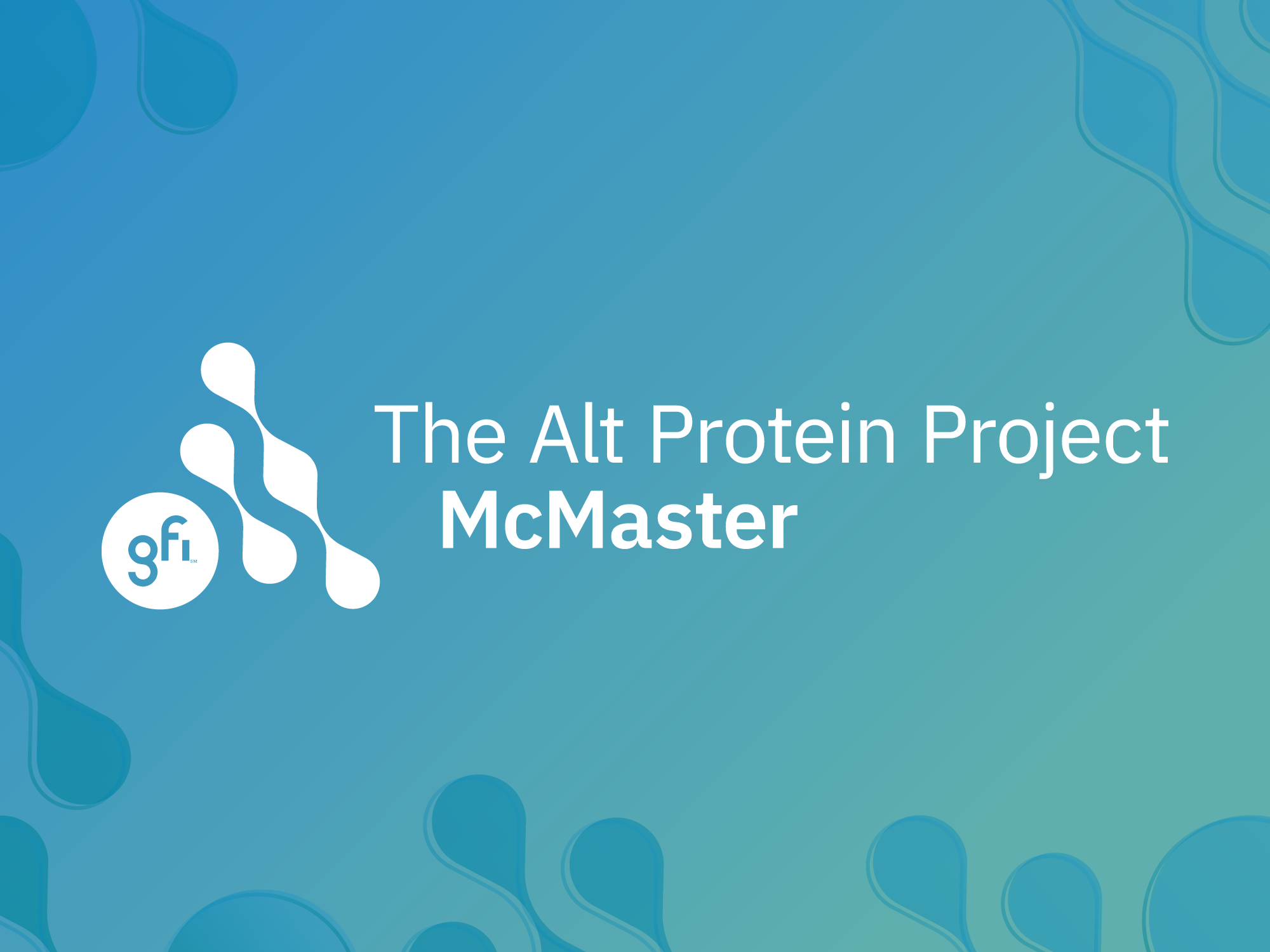 gfi SM

The Alt Protein Project
McMaster